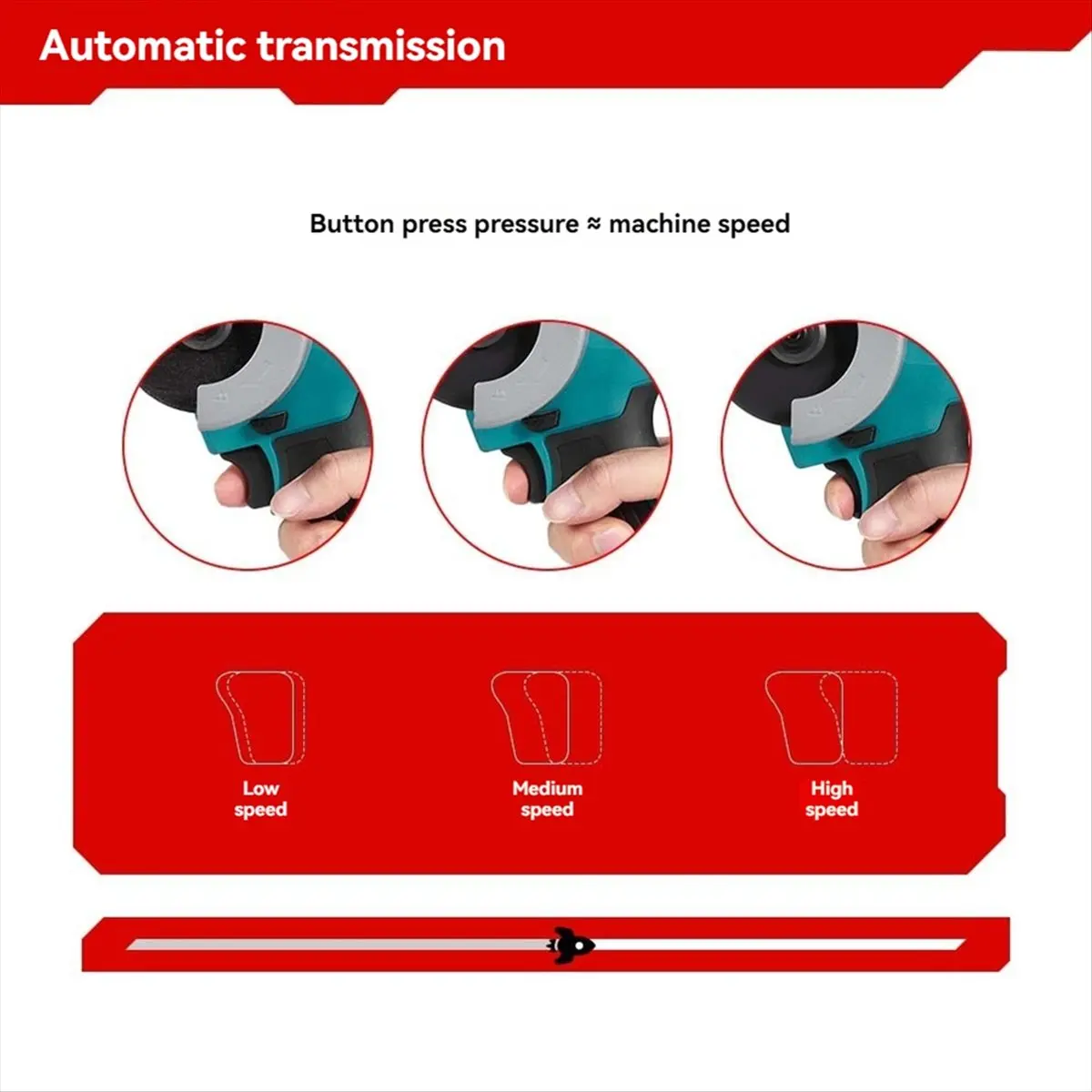 Automatic transmission

Button press pressure ≈ machine speed

Low speed

Medium speed

High speed